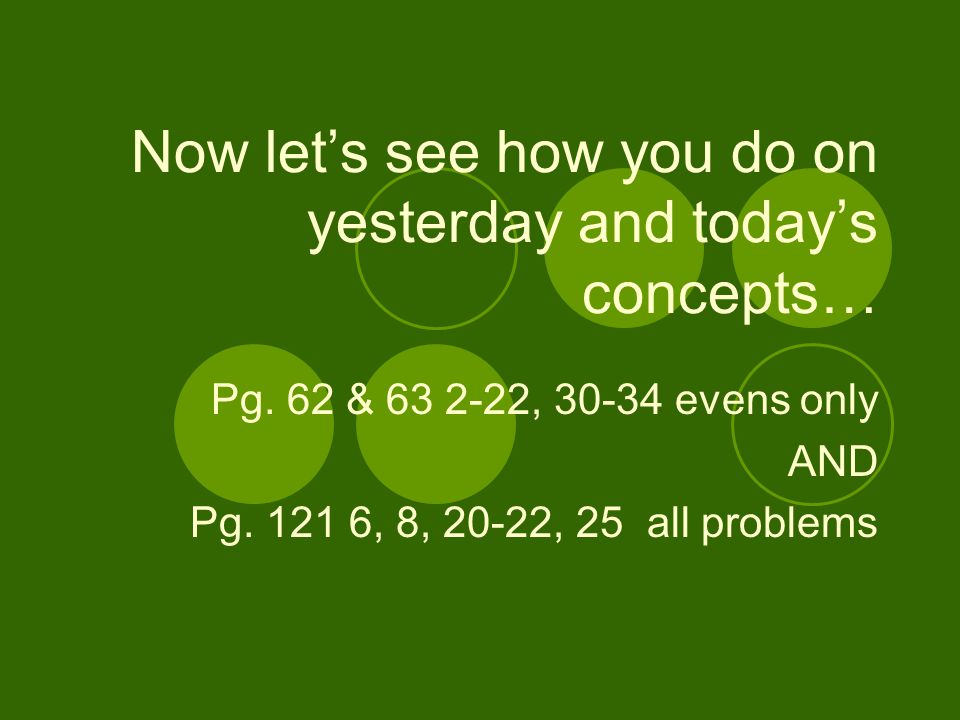 Now let’s see how you do on yesterday and today’s concepts…

Pg. 62 & 63 2-22, 30-34 evens only
AND
Pg. 121 6, 8, 20-22, 25  all problems